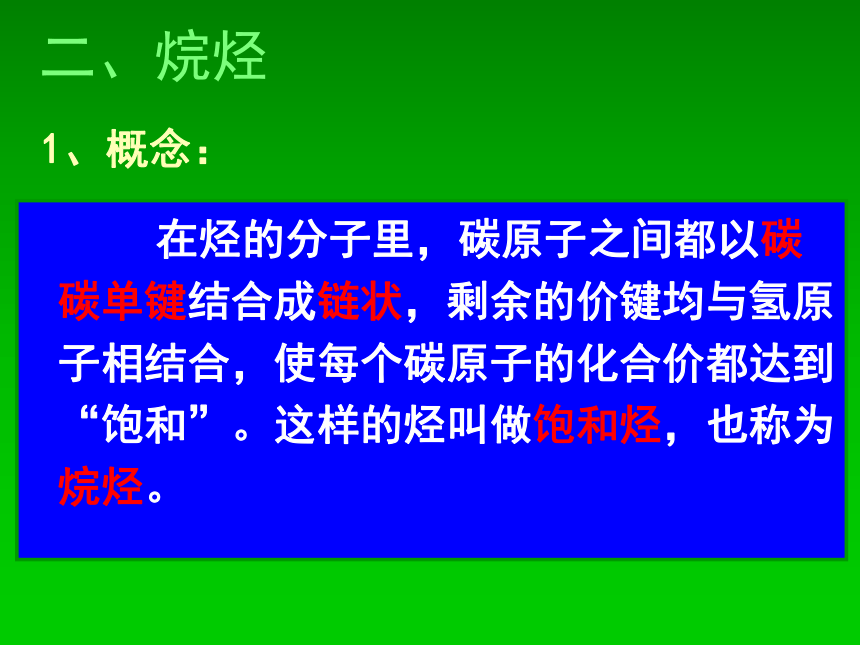 二、烷烃

1、概念：

在烃的分子里，碳原子之间都以碳碳单键结合成链状，剩余的价键均与氢原子相结合，使每个碳原子的化合价都达到“饱和”。这样的烃叫做饱和烃，也称为烷烃。